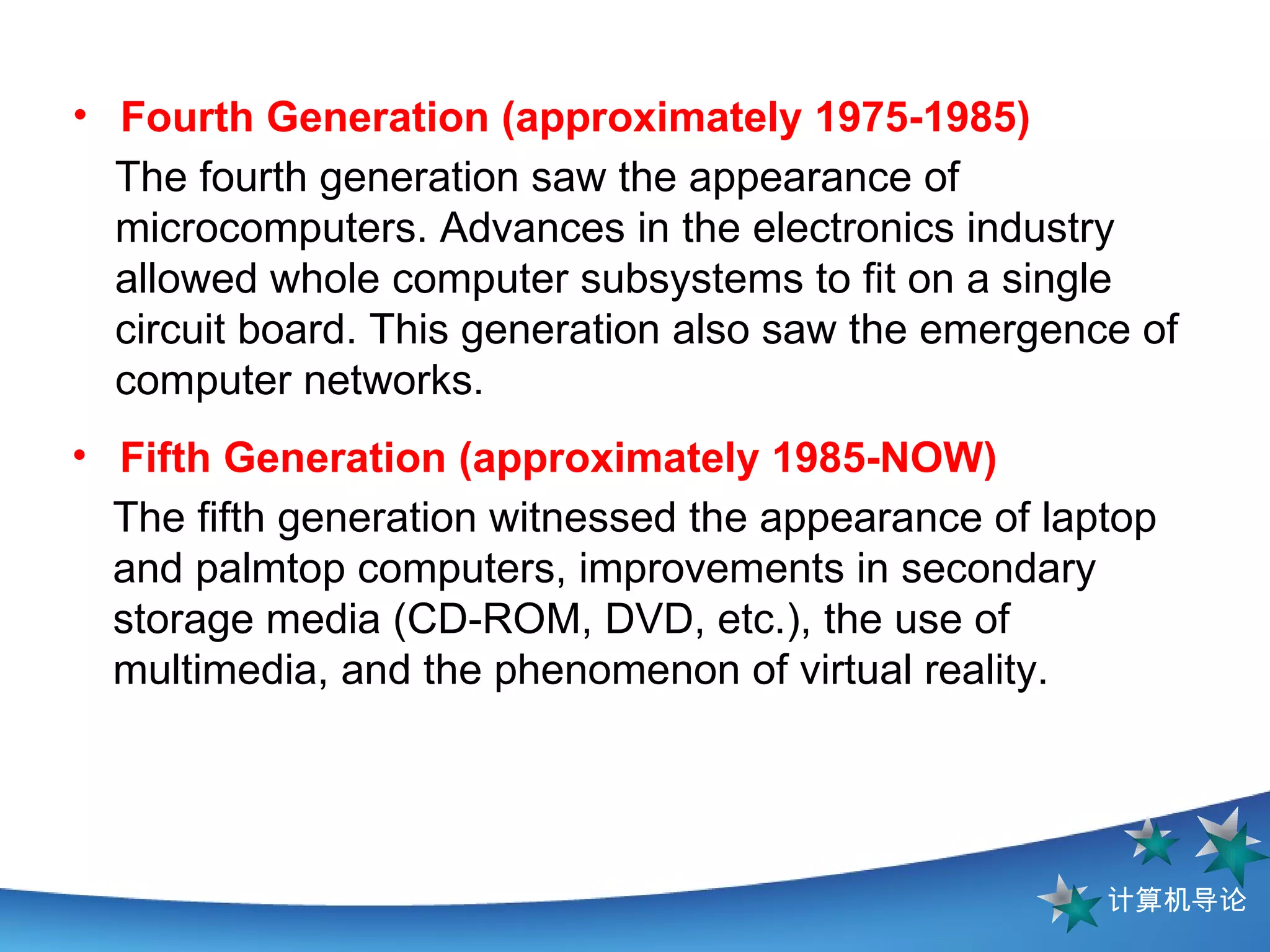 • Fourth Generation (approximately 1975-1985)

The fourth generation saw the appearance of microcomputers. Advances in the electronics industry allowed whole computer subsystems to fit on a single circuit board. This generation also saw the emergence of computer networks.

• Fifth Generation (approximately 1985-NOW)

The fifth generation witnessed the appearance of laptop and palmtop computers, improvements in secondary storage media (CD-ROM, DVD, etc.), the use of multimedia, and the phenomenon of virtual reality.

计算机导论